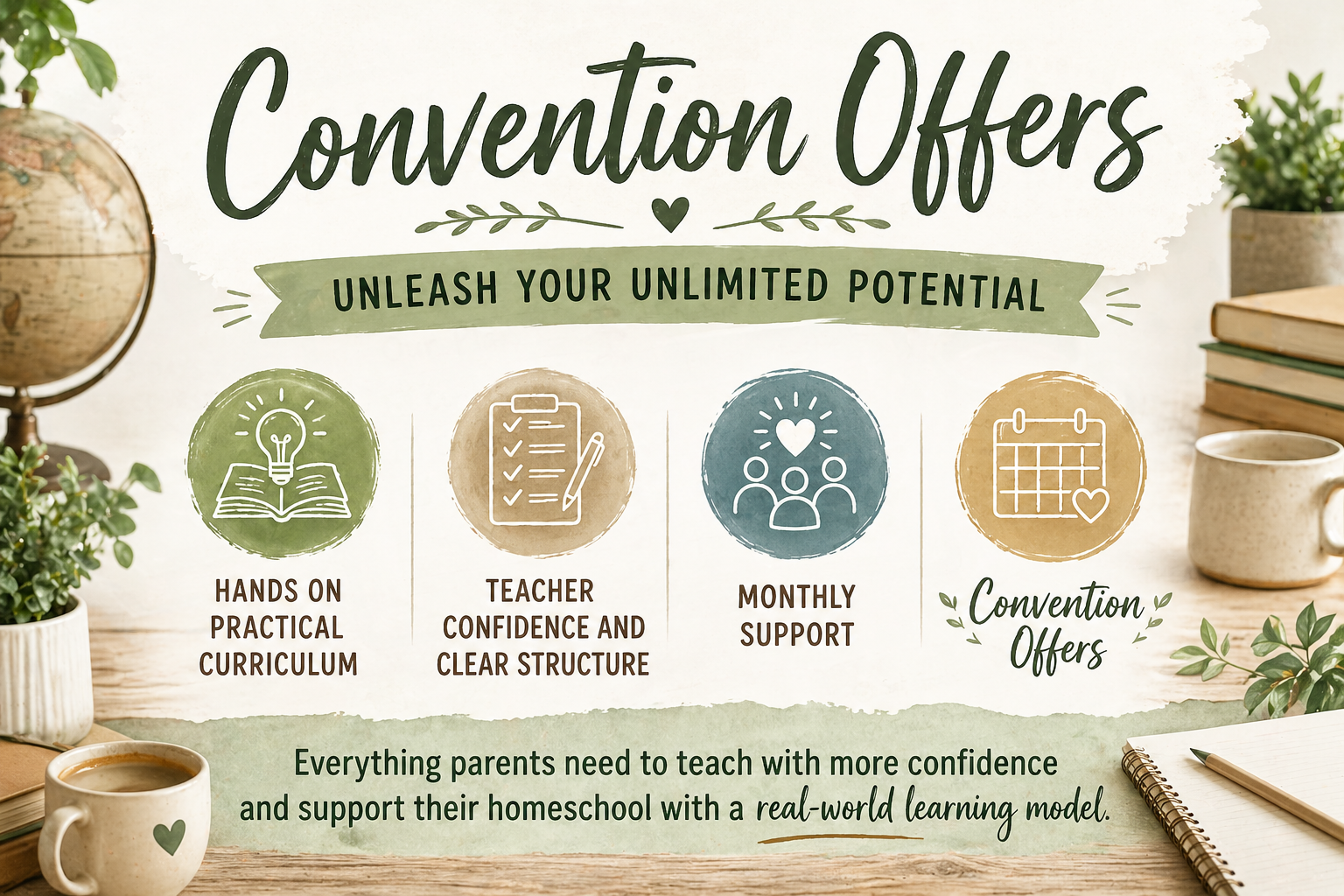 Convention Offers

UNLEASH YOUR UNLIMITED POTENTIAL

HANDS ON PRACTICAL CURRICULUM

TEACHER CONFIDENCE AND CLEAR STRUCTURE

MONTHLY SUPPORT

Convention Offers

Everything parents need to teach with more confidence and support their homeschool with a real-world learning model.